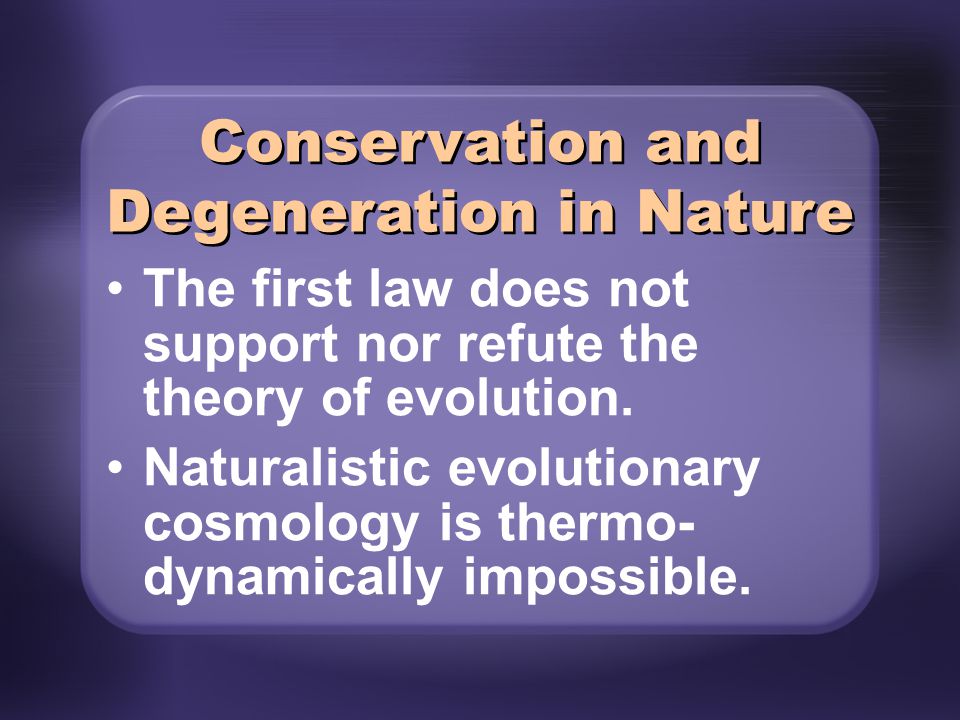 Conservation and Degeneration in Nature

• The first law does not support nor refute the theory of evolution.

• Naturalistic evolutionary cosmology is thermodynamically impossible.